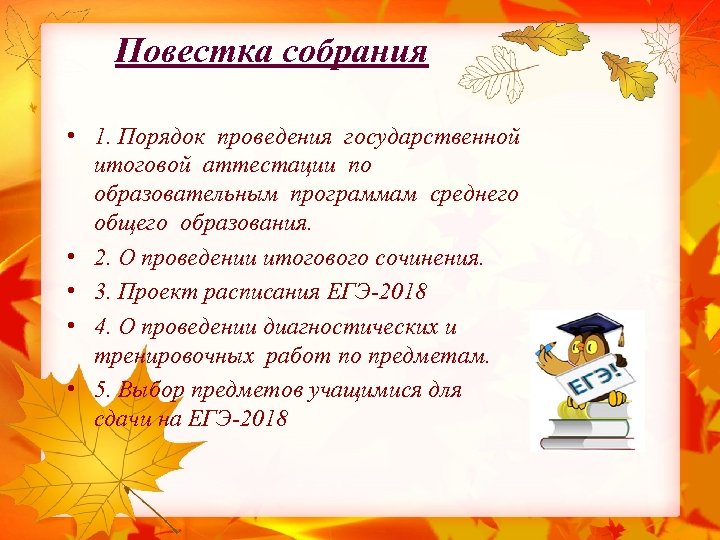 Повестка собрания

• 1. Порядок проведения государственной итоговой аттестации по образовательным программам среднего общего образования.
• 2. О проведении итогового сочинения.
• 3. Проект расписания ЕГЭ-2018
• 4. О проведении диагностических и тренировочных работ по предметам.
• 5. Выбор предметов учащимися для сдачи на ЕГЭ-2018

ЕГЭ!